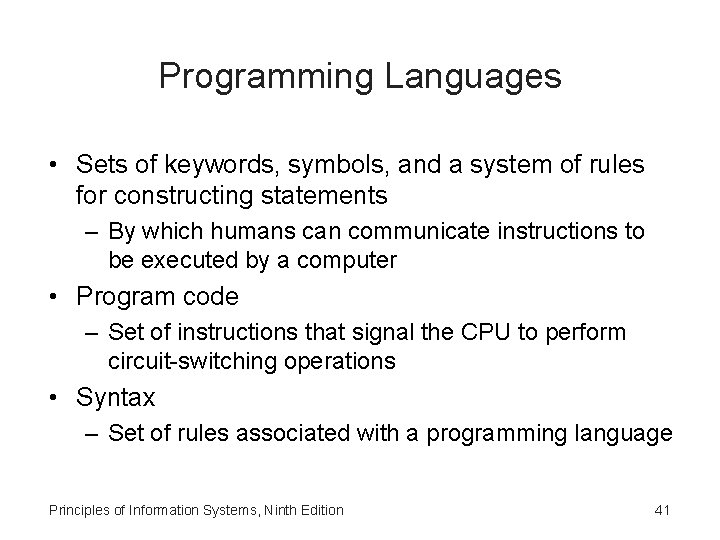 Programming Languages

• Sets of keywords, symbols, and a system of rules for constructing statements
  – By which humans can communicate instructions to be executed by a computer
• Program code
  – Set of instructions that signal the CPU to perform circuit-switching operations
• Syntax
  – Set of rules associated with a programming language

Principles of Information Systems, Ninth Edition

41